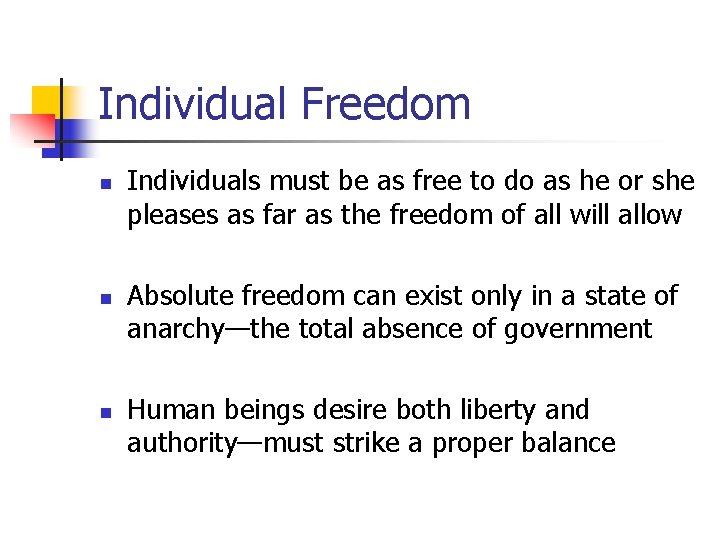 Individual Freedom

- Individuals must be as free to do as he or she pleases as far as the freedom of all will allow

- Absolute freedom can exist only in a state of anarchy—the total absence of government

- Human beings desire both liberty and authority—must strike a proper balance